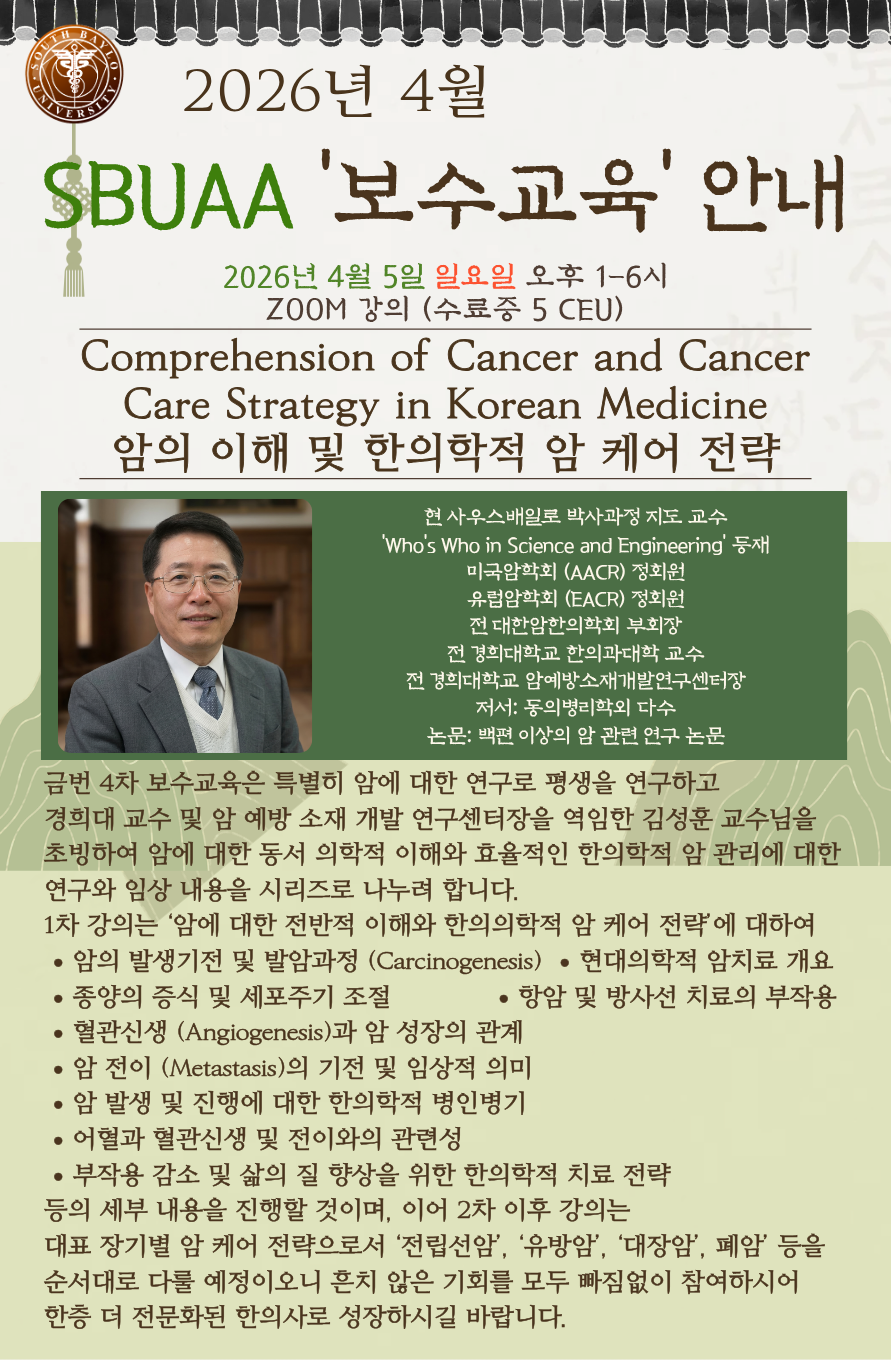 SOUTH BAYLO UNIVERSITY

2026년 4월

SBUAA '보수교육' 안내

2026년 4월 5일 일요일 오후 1-6시
ZOOM 강의 (수료증 5 CEU)

Comprehension of Cancer and Cancer Care Strategy in Korean Medicine
암의 이해 및 한의학적 암 케어 전략

현 사우스배일로 박사과정 지도 교수
'Who's Who in Science and Engineering' 등재
미국암학회 (AACR) 정회원
유럽암학회 (EACR) 정회원
전 대한암한의학회 부회장
전 경희대학교 한의과대학 교수
전 경희대학교 암예방소재개발연구센터장
저서: 동의병리학외 다수
논문: 백편 이상의 암 관련 연구 논문

금번 4차 보수교육은 특별히 암에 대한 연구로 평생을 연구하고 경희대 교수 및 암 예방 소재 개발 연구센터장을 역임한 김성훈 교수님을 초빙하여 암에 대한 동서 의학적 이해와 효율적인 한의학적 암 관리에 대한 연구와 임상 내용을 시리즈로 나누려 합니다.
1차 강의는 '암에 대한 전반적 이해와 한의의학적 암 케어 전략'에 대하여
• 암의 발생기전 및 발암과정 (Carcinogenesis) • 현대의학적 암치료 개요
• 종양의 증식 및 세포주기 조절 • 항암 및 방사선 치료의 부작용
• 혈관신생 (Angiogenesis)과 암 성장의 관계
• 암 전이 (Metastasis)의 기전 및 임상적 의미
• 암 발생 및 진행에 대한 한의학적 병인병기
• 어혈과 혈관신생 및 전이와의 관련성
• 부작용 감소 및 삶의 질 향상을 위한 한의학적 치료 전략
등의 세부 내용을 진행할 것이며, 이어 2차 이후 강의는 대표 장기별 암 케어 전략으로서 '전립선암', '유방암', '대장암', 폐암' 등을 순서대로 다룰 예정이오니 흔치 않은 기회를 모두 빠짐없이 참여하시어 한층 더 전문화된 한의사로 성장하시길 바랍니다.